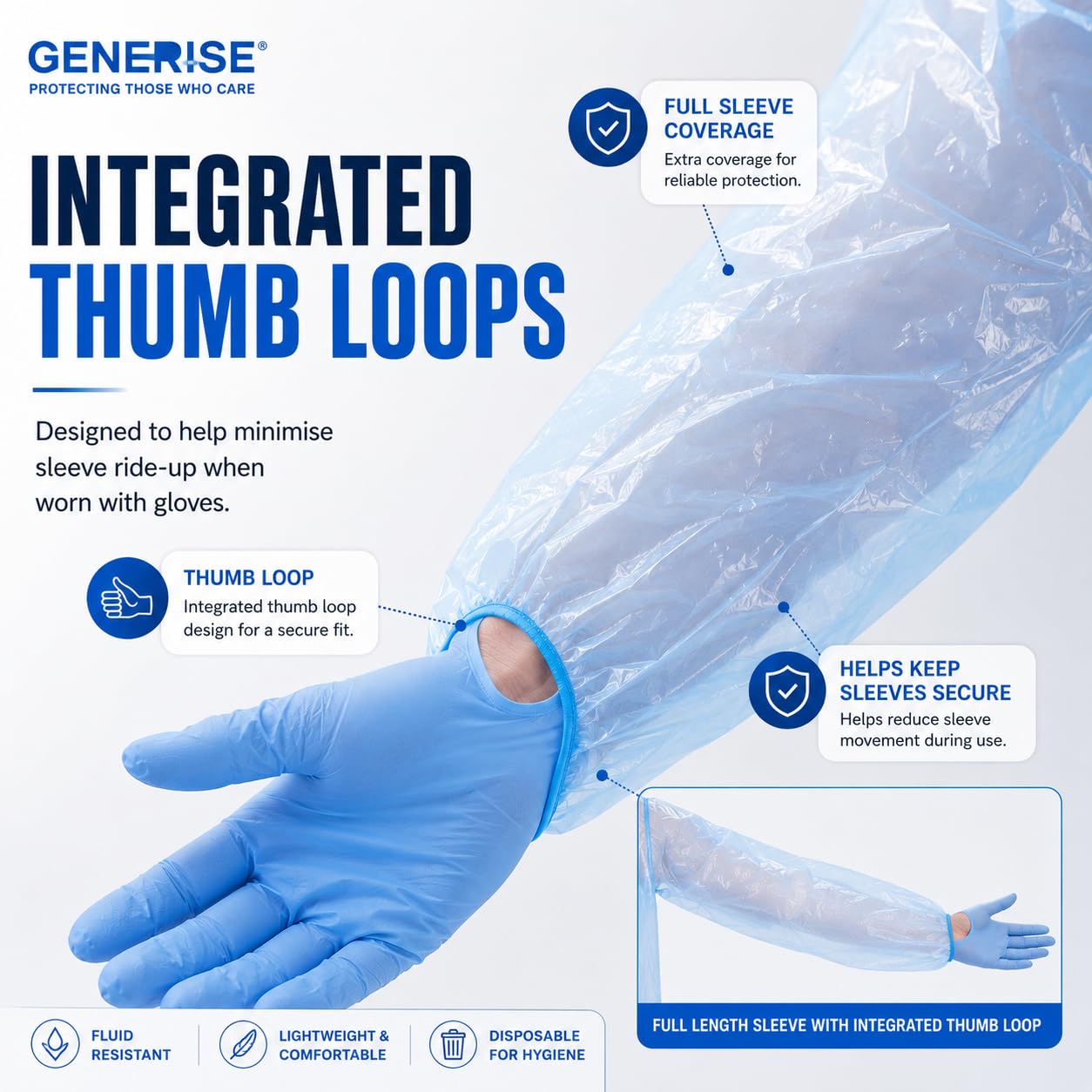 GENERISE®
PROTECTING THOSE WHO CARE

INTEGRATED
THUMB LOOPS

Designed to help minimise sleeve ride-up when worn with gloves.

FULL SLEEVE COVERAGE
Extra coverage for reliable protection.

THUMB LOOP
Integrated thumb loop design for a secure fit.

HELPS KEEP SLEEVES SECURE
Helps reduce sleeve movement during use.

FULL LENGTH SLEEVE WITH INTEGRATED THUMB LOOP

FLUID RESISTANT

LIGHTWEIGHT & COMFORTABLE

DISPOSABLE FOR HYGIENE